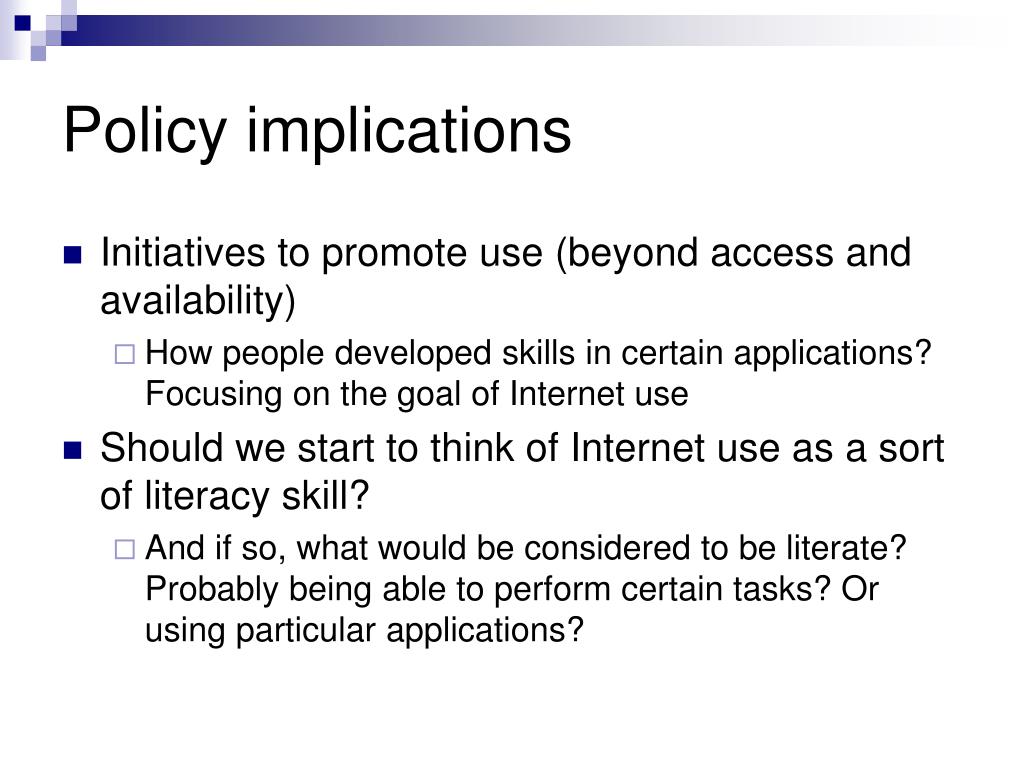 Policy implications

Initiatives to promote use (beyond access and availability)

How people developed skills in certain applications? Focusing on the goal of Internet use

Should we start to think of Internet use as a sort of literacy skill?

And if so, what would be considered to be literate? Probably being able to perform certain tasks? Or using particular applications?